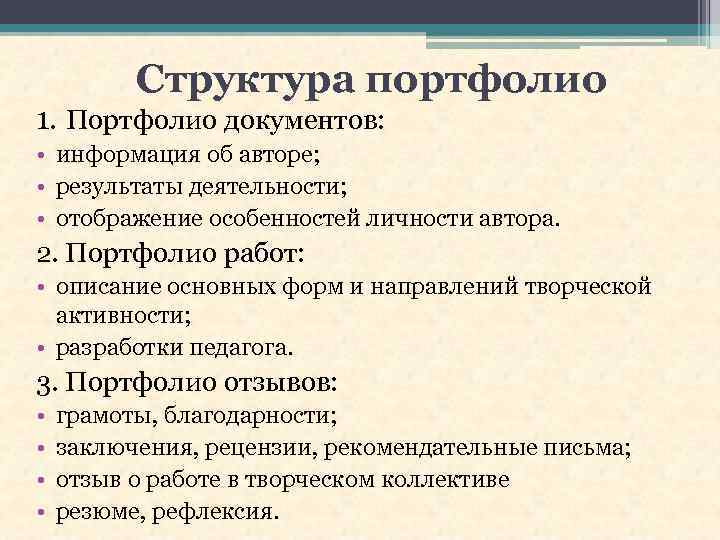 Структура портфолио

1. Портфолио документов:

• информация об авторе;
• результаты деятельности;
• отображение особенностей личности автора.

2. Портфолио работ:

• описание основных форм и направлений творческой активности;
• разработки педагога.

3. Портфолио отзывов:

• грамоты, благодарности;
• заключения, рецензии, рекомендательные письма;
• отзыв о работе в творческом коллективе
• резюме, рефлексия.